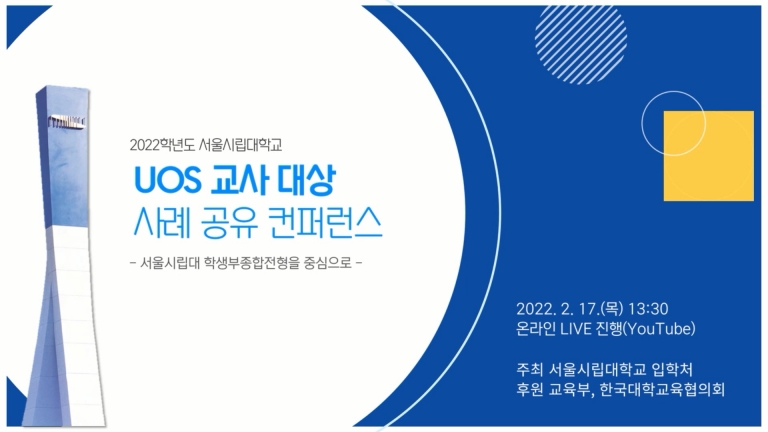 2022학년도 서울시립대학교

UOS 교사 대상
사례 공유 컨퍼런스

- 서울시립대 학생부종합전형을 중심으로 -

2022. 2. 17.(목) 13:30
온라인 LIVE 진행(YouTube)

주최 서울시립대학교 입학처
후원 교육부, 한국대학교육협의회